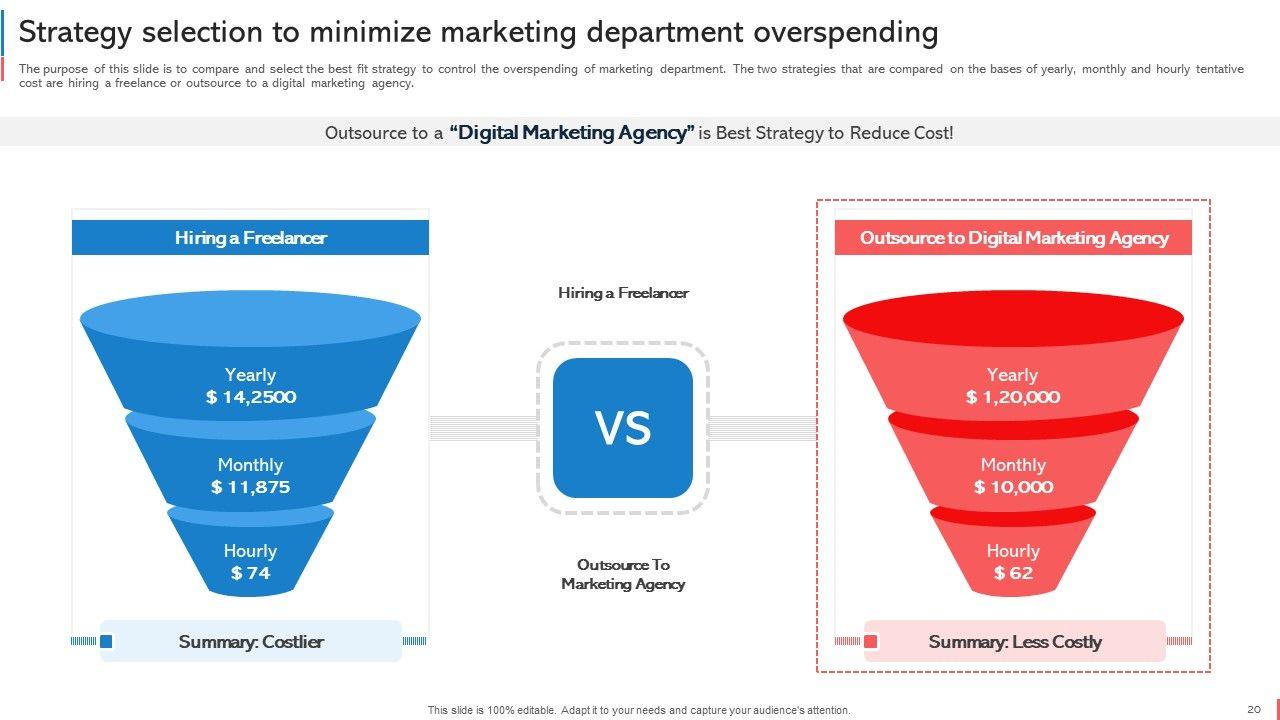 Strategy selection to minimize marketing department overspending

The purpose of this slide is to compare and select the best fit strategy to control the overspending of marketing department. The two strategies that are compared on the bases of yearly, monthly and hourly tentative cost are hiring a freelance or outsource to a digital marketing agency.

Outsource to a "Digital Marketing Agency" is Best Strategy to Reduce Cost!

Hiring a Freelancer

Yearly
$ 14,2500

Monthly
$ 11,875

Hourly
$ 74

Summary: Costlier

Hiring a Freelancer

VS

Outsource To Marketing Agency

Outsource to Digital Marketing Agency

Yearly
$ 1,20,000

Monthly
$ 10,000

Hourly
$ 62

Summary: Less Costly

This slide is 100% editable. Adapt it to your needs and capture your audience's attention.

20